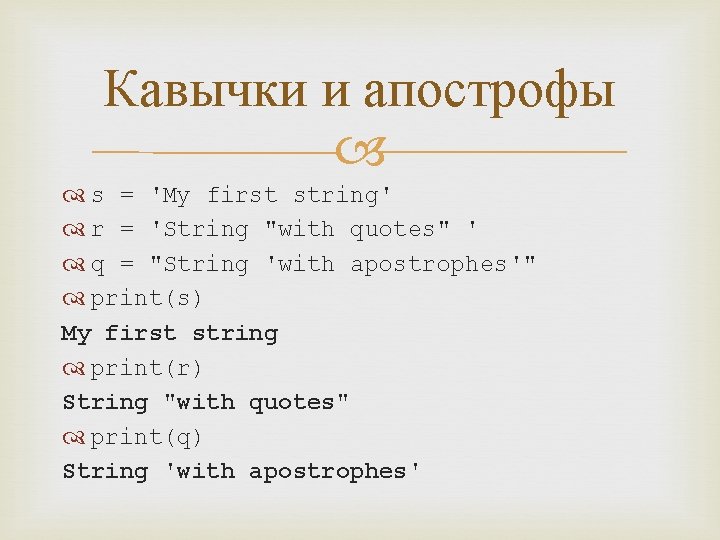 Кавычки и апострофы

s = 'My first string'
r = 'String "with quotes" '
q = "String 'with apostrophes'"
print(s)
My first string
print(r)
String "with quotes"
print(q)
String 'with apostrophes'